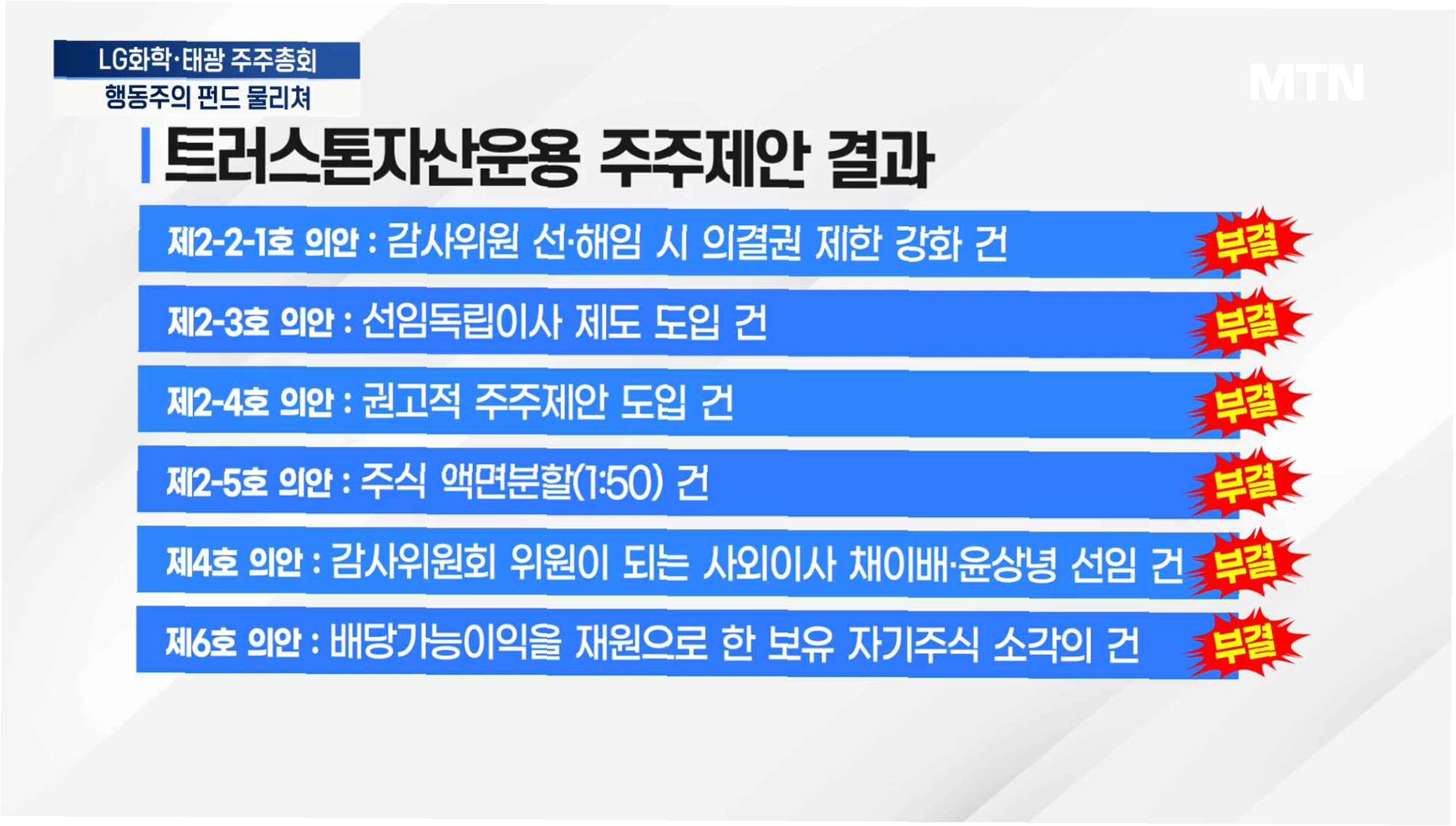 LG화학·태광 주주총회
행동주의 펀드 물리쳐

MTN

트러스톤자산운용 주주제안 결과

제2-2-1호 의안 : 감사위원 선·해임 시 의결권 제한 강화 건 부결

제2-3호 의안 : 선임독립이사 제도 도입 건 부결

제2-4호 의안 : 권고적 주주제안 도입 건 부결

제2-5호 의안 : 주식 액면분할(1:50) 건 부결

제4호 의안 : 감사위원회 위원이 되는 사외이사 채이배·윤상녕 선임 건 부결

제6호 의안 : 배당가능이익을 재원으로 한 보유 자기주식 소각의 건 부결